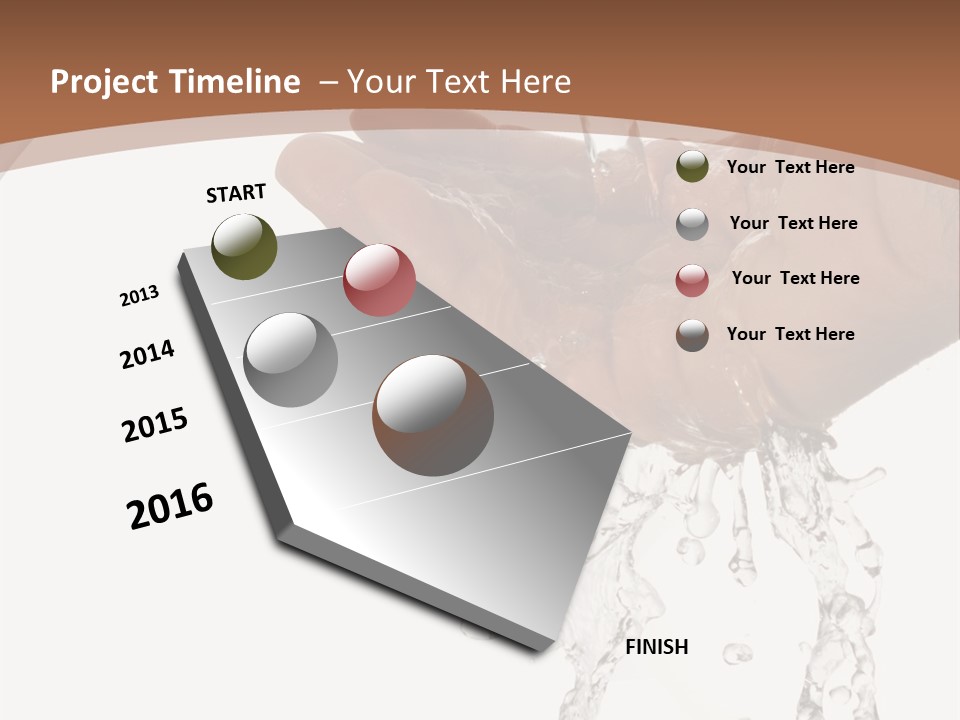 Project Timeline – Your Text Here

START

2013

2014

2015

2016

FINISH

Your Text Here

Your Text Here

Your Text Here

Your Text Here